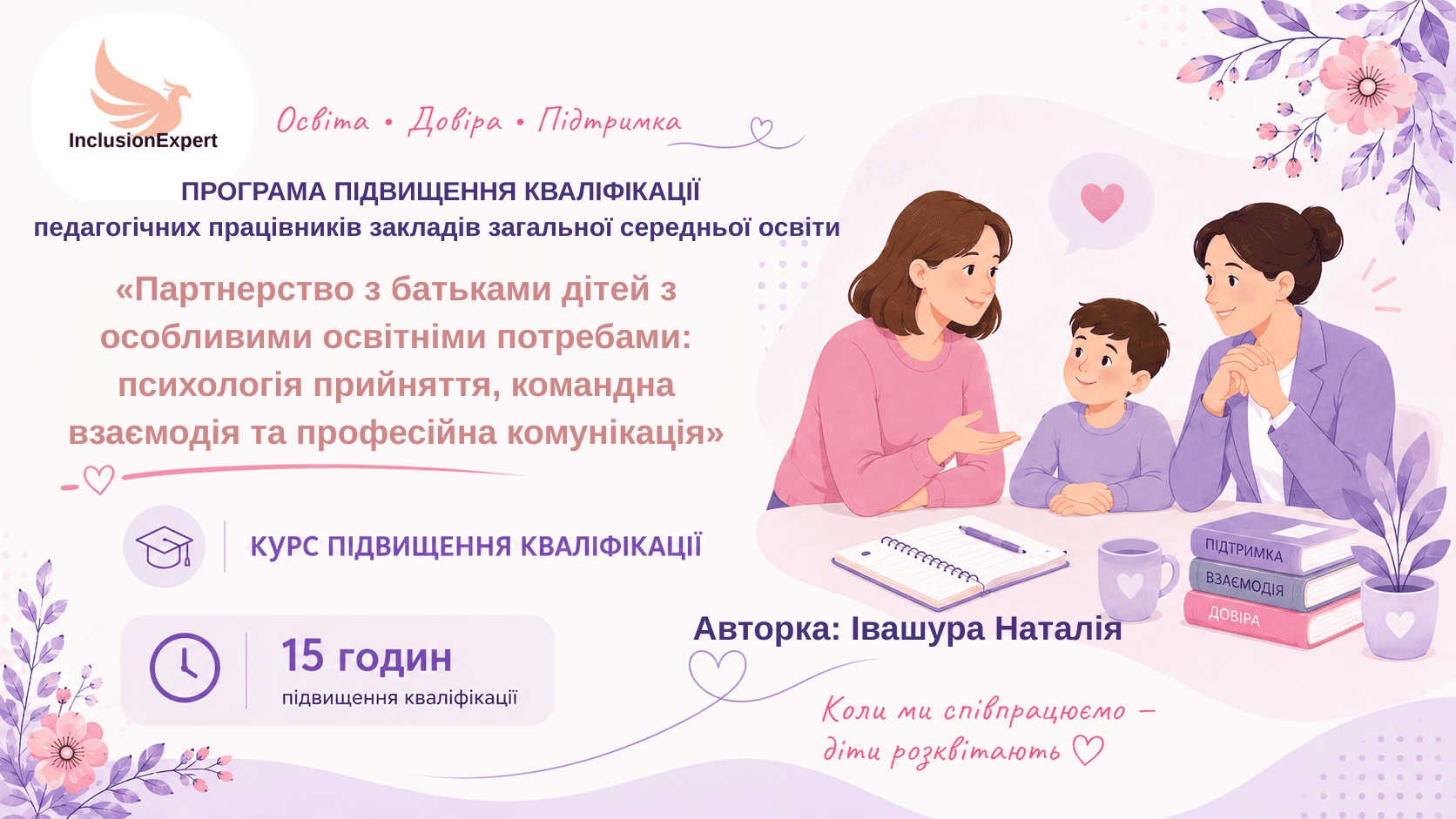 InclusionExpert

Освіта • Довіра • Підтримка

ПРОГРАМА ПІДВИЩЕННЯ КВАЛІФІКАЦІЇ
педагогічних працівників закладів загальної середньої освіти

«Партнерство з батьками дітей з особливими освітніми потребами: психологія прийняття, командна взаємодія та професійна комунікація»

КУРС ПІДВИЩЕННЯ КВАЛІФІКАЦІЇ

15 годин
підвищення кваліфікації

ПІДТРИМКА
ВЗАЄМОДІЯ
ДОВІРА

Авторка: Івашура Наталія

Коли ми співпрацюємо –
діти розквітають